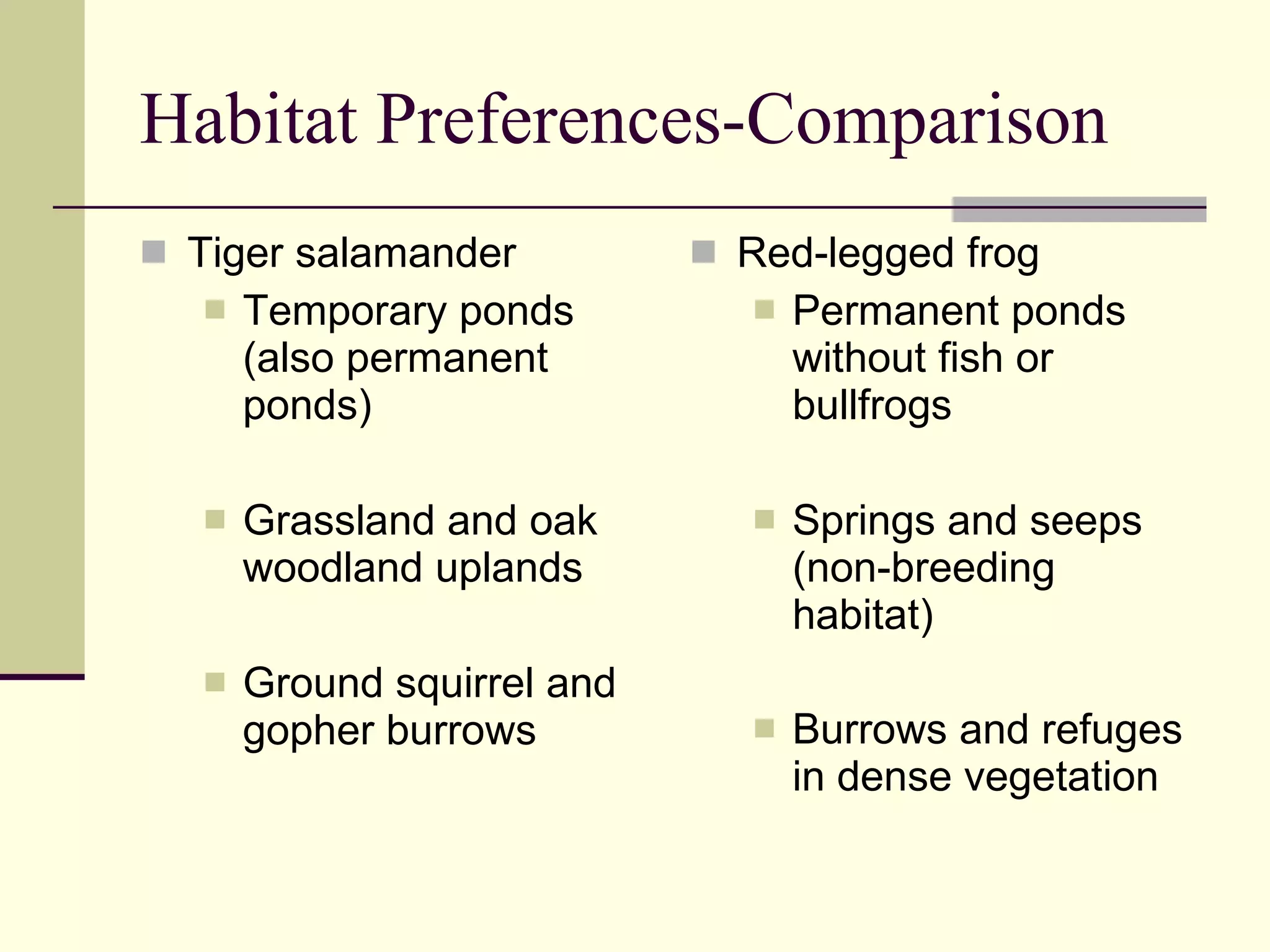 Habitat Preferences-Comparison

Tiger salamander

Temporary ponds (also permanent ponds)

Grassland and oak woodland uplands

Ground squirrel and gopher burrows

Red-legged frog

Permanent ponds without fish or bullfrogs

Springs and seeps (non-breeding habitat)

Burrows and refuges in dense vegetation